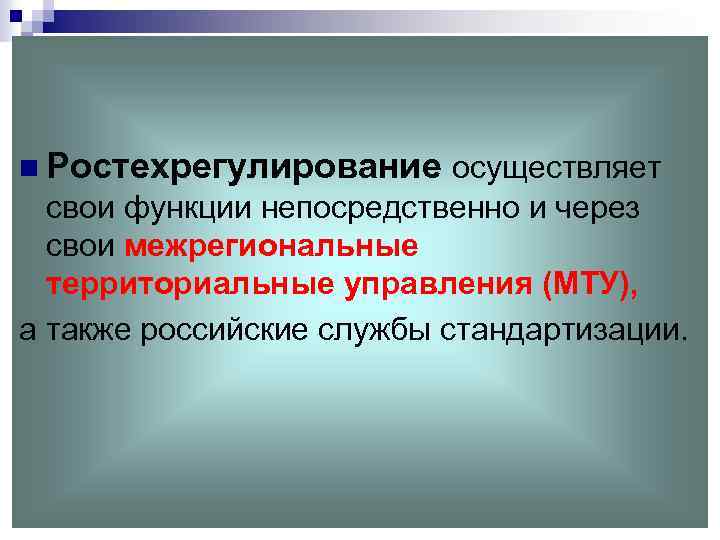 Ростехрегулирование осуществляет свои функции непосредственно и через свои межрегиональные территориальные управления (МТУ),

а также российские службы стандартизации.